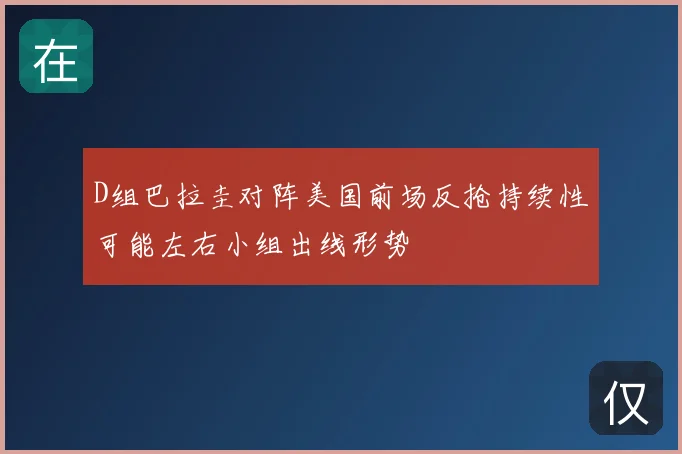 在

D组巴拉圭对阵美国前场反抢持续性可能左右小组出线形势

仅